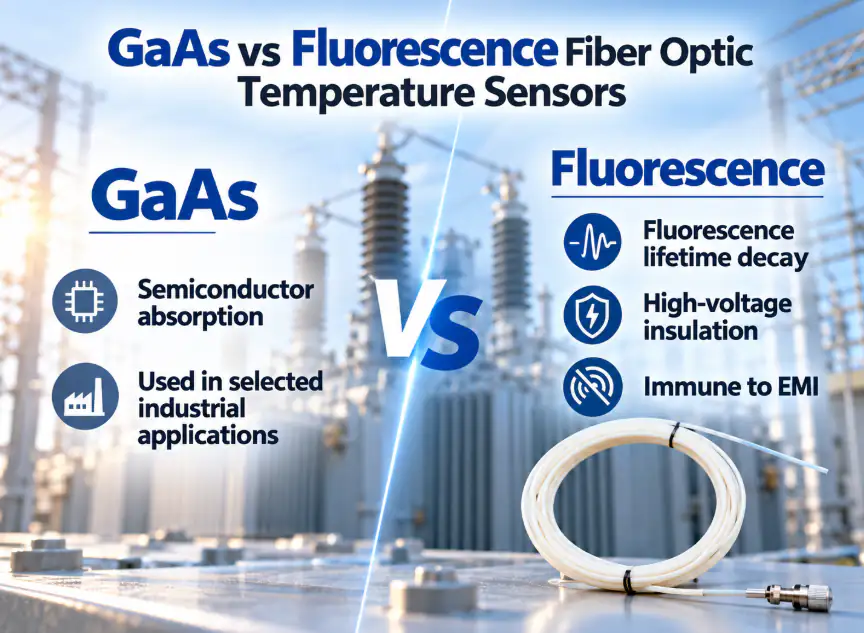 GaAs vs Fluorescence Fiber Optic Temperature Sensors

GaAs

Semiconductor absorption

Used in selected industrial applications

VS

Fluorescence

Fluorescence lifetime decay

High-voltage insulation

Immune to EMI